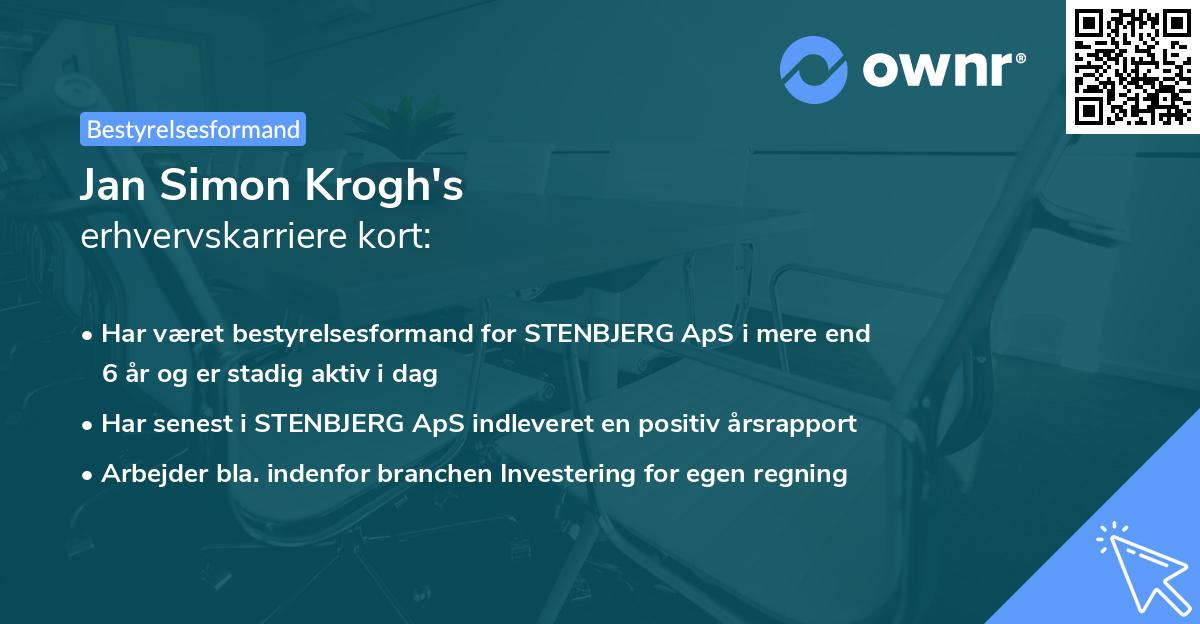 ownr®

Bestyrelsesformand

Jan Simon Krogh's
erhvervskarriere kort:

• Har været bestyrelsesformand for STENBJERG ApS i mere end 6 år og er stadig aktiv i dag
• Har senest i STENBJERG ApS indleveret en positiv årsrapport
• Arbejder bla. indenfor branchen Investering for egen regning